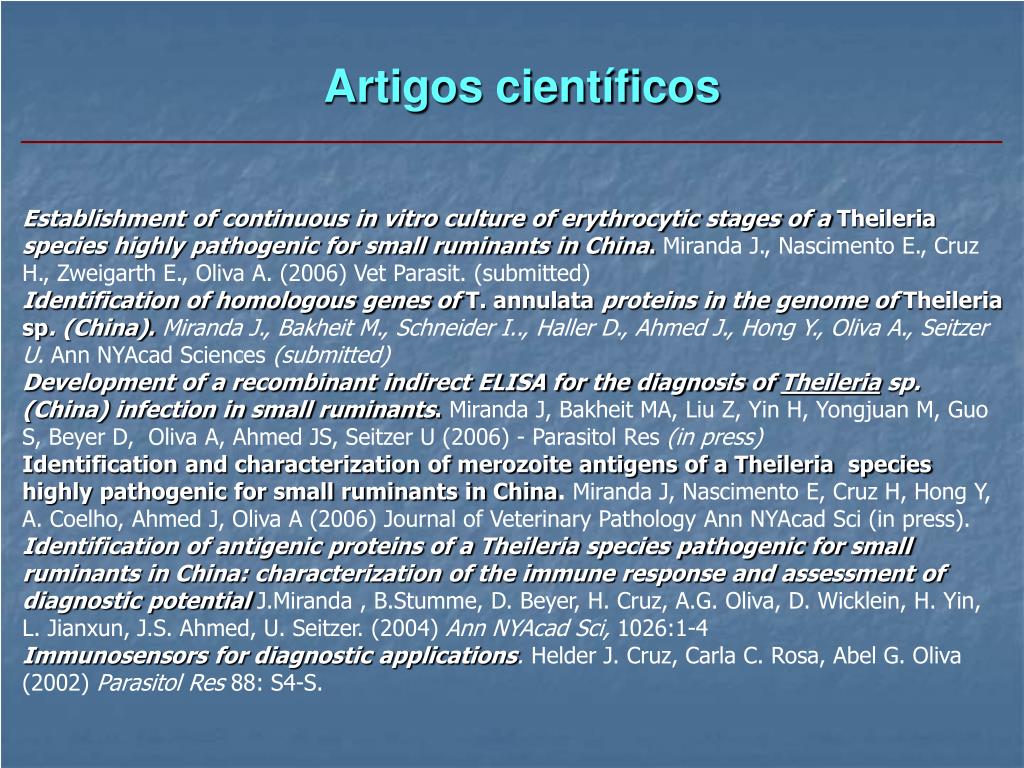 Artigos científicos

Establishment of continuous in vitro culture of erythrocytic stages of a Theileria species highly pathogenic for small ruminants in China. Miranda J., Nascimento E., Cruz H., Zweigarth E., Oliva A. (2006) Vet Parasit. (submitted)
Identification of homologous genes of T. annulata proteins in the genome of Theileria sp. (China). Miranda J., Bakheit M., Schneider I.., Haller D., Ahmed J., Hong Y., Oliva A., Seitzer U. Ann NYAcad Sciences (submitted)
Development of a recombinant indirect ELISA for the diagnosis of Theileria sp. (China) infection in small ruminants. Miranda J, Bakheit MA, Liu Z, Yin H, Yongjuan M, Guo S, Beyer D, Oliva A, Ahmed JS, Seitzer U (2006) - Parasitol Res (in press)
Identification and characterization of merozoite antigens of a Theileria species highly pathogenic for small ruminants in China. Miranda J, Nascimento E, Cruz H, Hong Y, A. Coelho, Ahmed J, Oliva A (2006) Journal of Veterinary Pathology Ann NYAcad Sci (in press).
Identification of antigenic proteins of a Theileria species pathogenic for small ruminants in China: characterization of the immune response and assessment of diagnostic potential J.Miranda , B.Stumme, D. Beyer, H. Cruz, A.G. Oliva, D. Wicklein, H. Yin, L. Jianxun, J.S. Ahmed, U. Seitzer. (2004) Ann NYAcad Sci, 1026:1-4
Immunosensors for diagnostic applications. Helder J. Cruz, Carla C. Rosa, Abel G. Oliva (2002) Parasitol Res 88: S4-S.